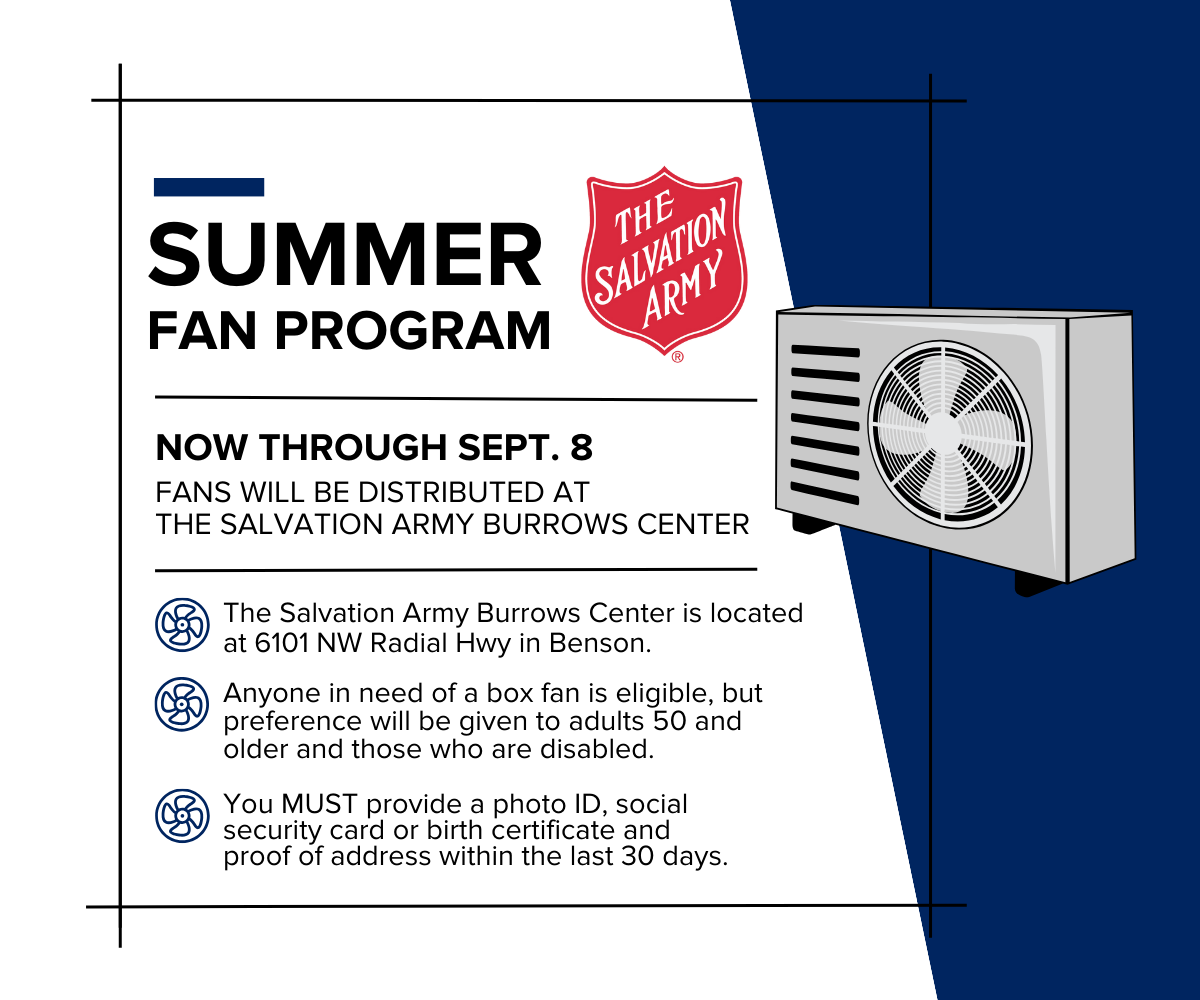 SUMMER
FAN PROGRAM

THE SALVATION ARMY ®

NOW THROUGH SEPT. 8

FANS WILL BE DISTRIBUTED AT THE SALVATION ARMY BURROWS CENTER

The Salvation Army Burrows Center is located at 6101 NW Radial Hwy in Benson.

Anyone in need of a box fan is eligible, but preference will be given to adults 50 and older and those who are disabled.

You MUST provide a photo ID, social security card or birth certificate and proof of address within the last 30 days.